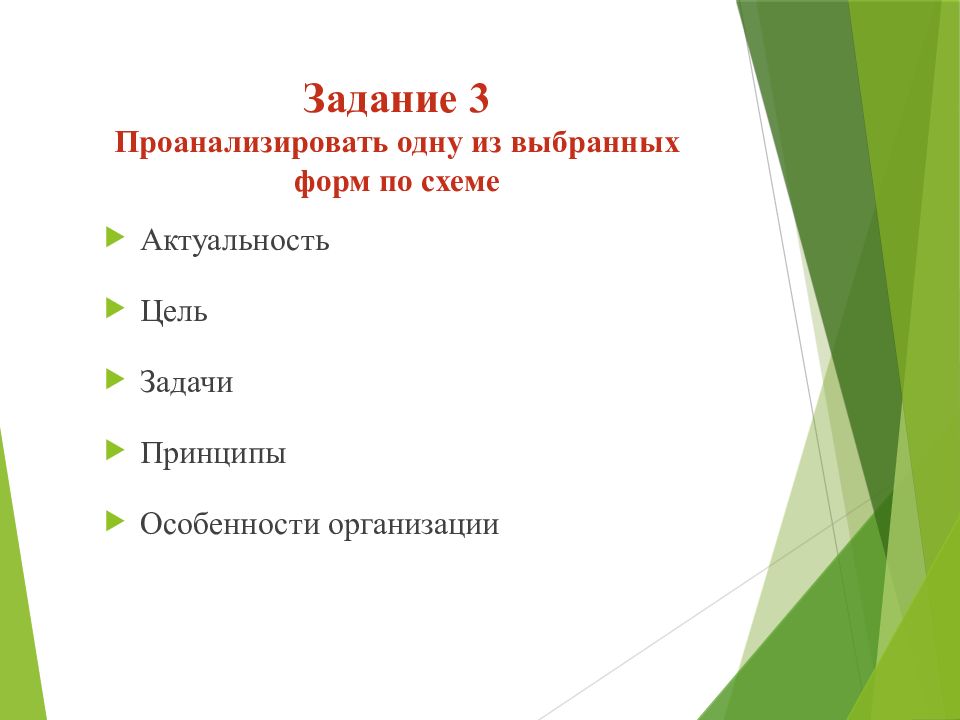 Задание 3
Проанализировать одну из выбранных форм по схеме

Актуальность

Цель

Задачи

Принципы

Особенности организации